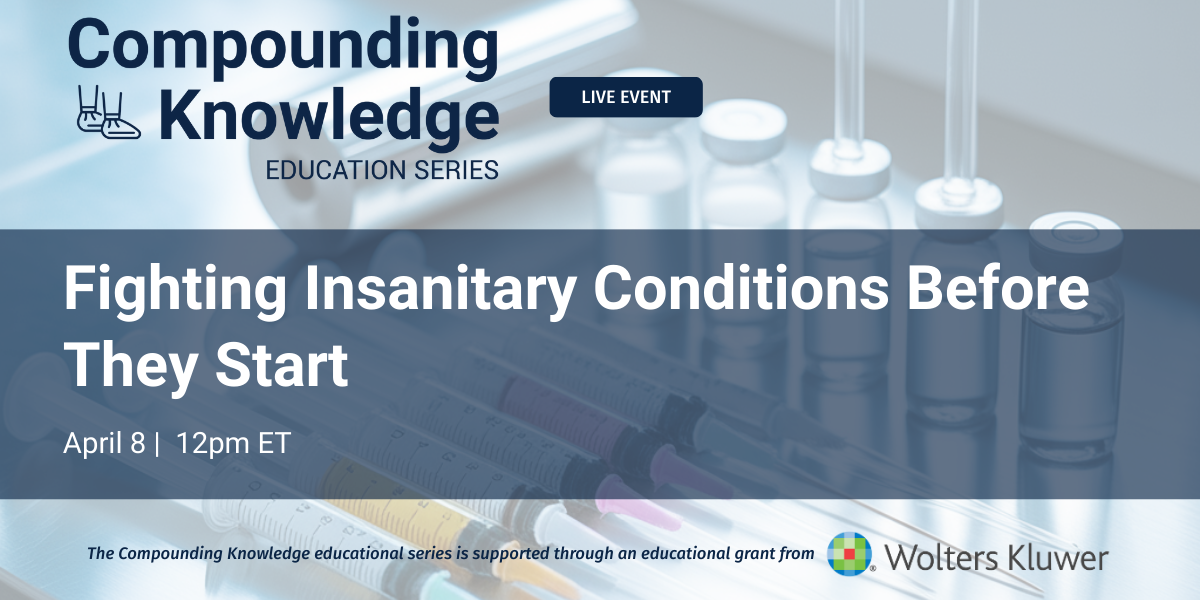 Compounding Knowledge
EDUCATION SERIES

LIVE EVENT

Fighting Insanitary Conditions Before They Start

April 8 | 12pm ET

The Compounding Knowledge educational series is supported through an educational grant from Wolters Kluwer